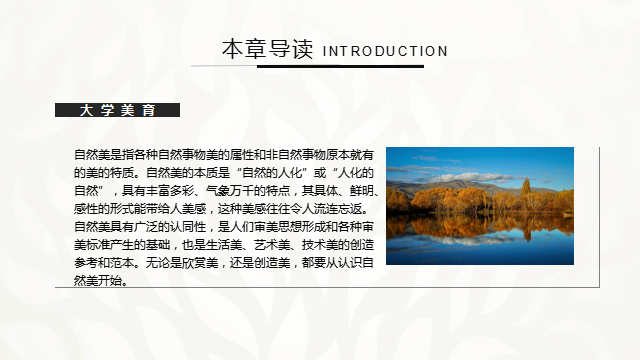 本章导读 INTRODUCTION

大学美育

自然美是指各种自然事物美的属性和非自然事物原本就有的美的特质。自然美的本质是“自然的人化”或“人化的自然”，具有丰富多彩、气象万千的特点，其具体、鲜明、感性的形式能带给人美感，这种美感往往令人流连忘返。自然美具有广泛的认同性，是人们审美思想形成和各种审美标准产生的基础，也是生活美、艺术美、技术美的创造参考和范本。无论是欣赏美，还是创造美，都要从认识自然美开始。